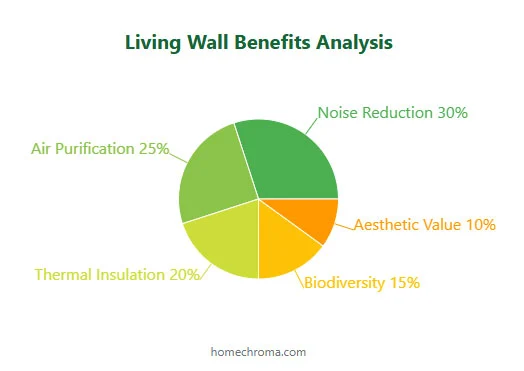 Living Wall Benefits Analysis

Noise Reduction 30%

Air Purification 25%

Aesthetic Value 10%

Thermal Insulation 20%

Biodiversity 15%

homechroma.com